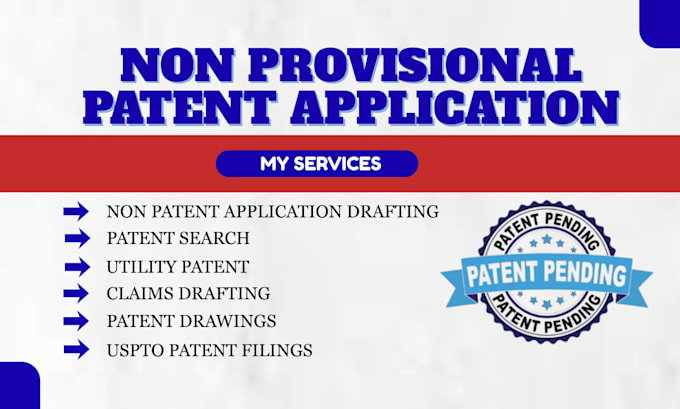 NON PROVISIONAL PATENT APPLICATION

MY SERVICES

NON PATENT APPLICATION DRAFTING
PATENT SEARCH
UTILITY PATENT
CLAIMS DRAFTING
PATENT DRAWINGS
USPTO PATENT FILINGS

PATENT PENDING
PATENT PENDING
PATENT PENDING